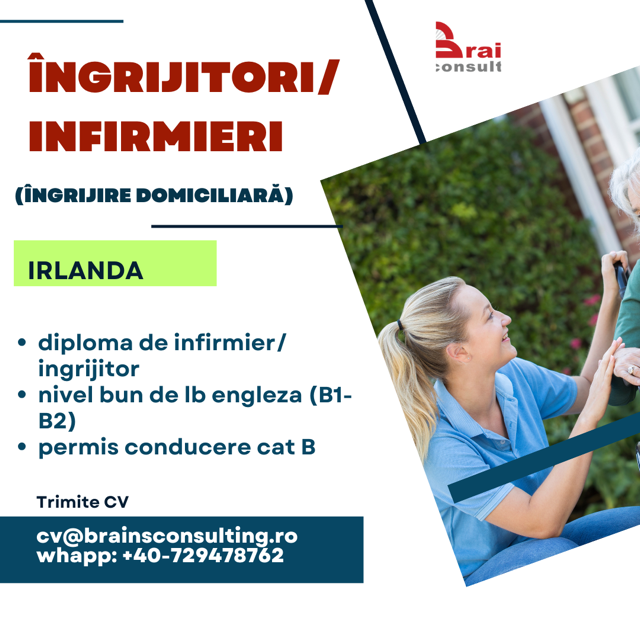 Brai
consult

ÎNGRIJITORI/ INFIRMIERI

(ÎNGRIJIRE DOMICILIARĂ)

IRLANDA

• diploma de infirmier/ ingrijitor
• nivel bun de lb engleza (B1-B2)
• permis conducere cat B

Trimite CV

cv@brainsconsulting.ro
whapp: +40-729478762